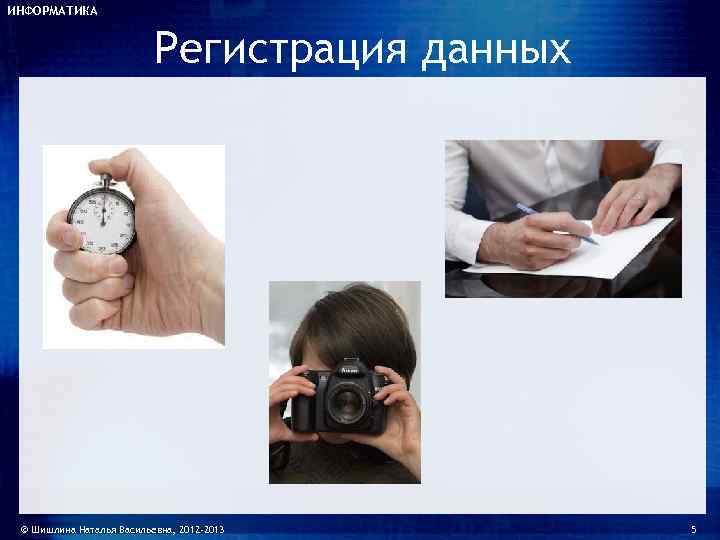 ИНФОРМАТИКА

Регистрация данных

© Шишлина Наталья Васильевна, 2012-2013

5